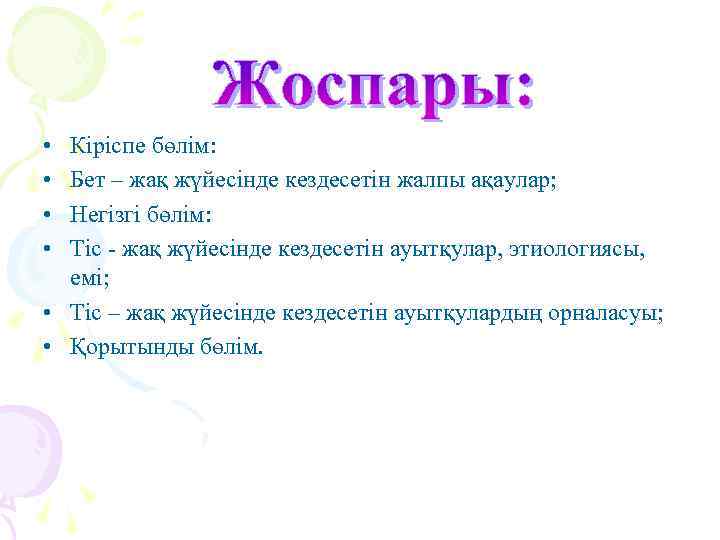 Жоспары:

• Кіріспе бөлім:
• Бет – жақ жүйесінде кездесетін жалпы ақаулар;
• Негізгі бөлім:
• Тіс - жақ жүйесінде кездесетін ауытқулар, этиологиясы, емі;
• Тіс – жақ жүйесінде кездесетін ауытқулардың орналасуы;
• Қорытынды бөлім.